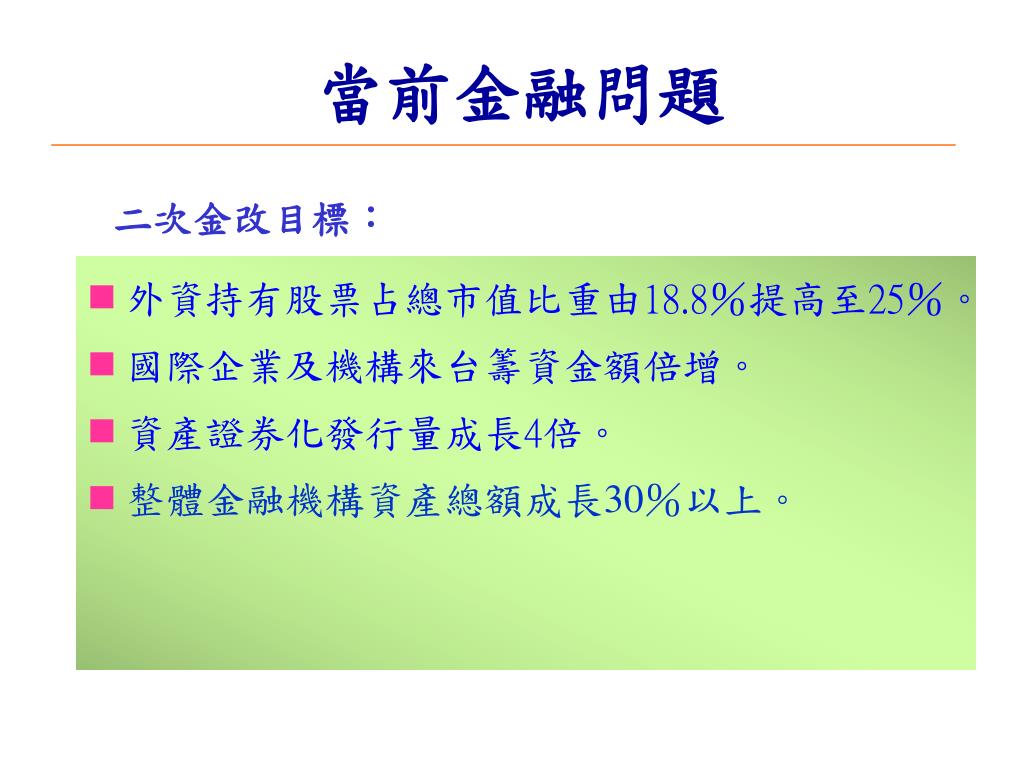 當前金融問題

二次金改目標：

■ 外資持有股票占總市值比重由18.8%提高至25%。
■ 國際企業及機構來台籌資金額倍增。
■ 資產證券化發行量成長4倍。
■ 整體金融機構資產總額成長30%以上。